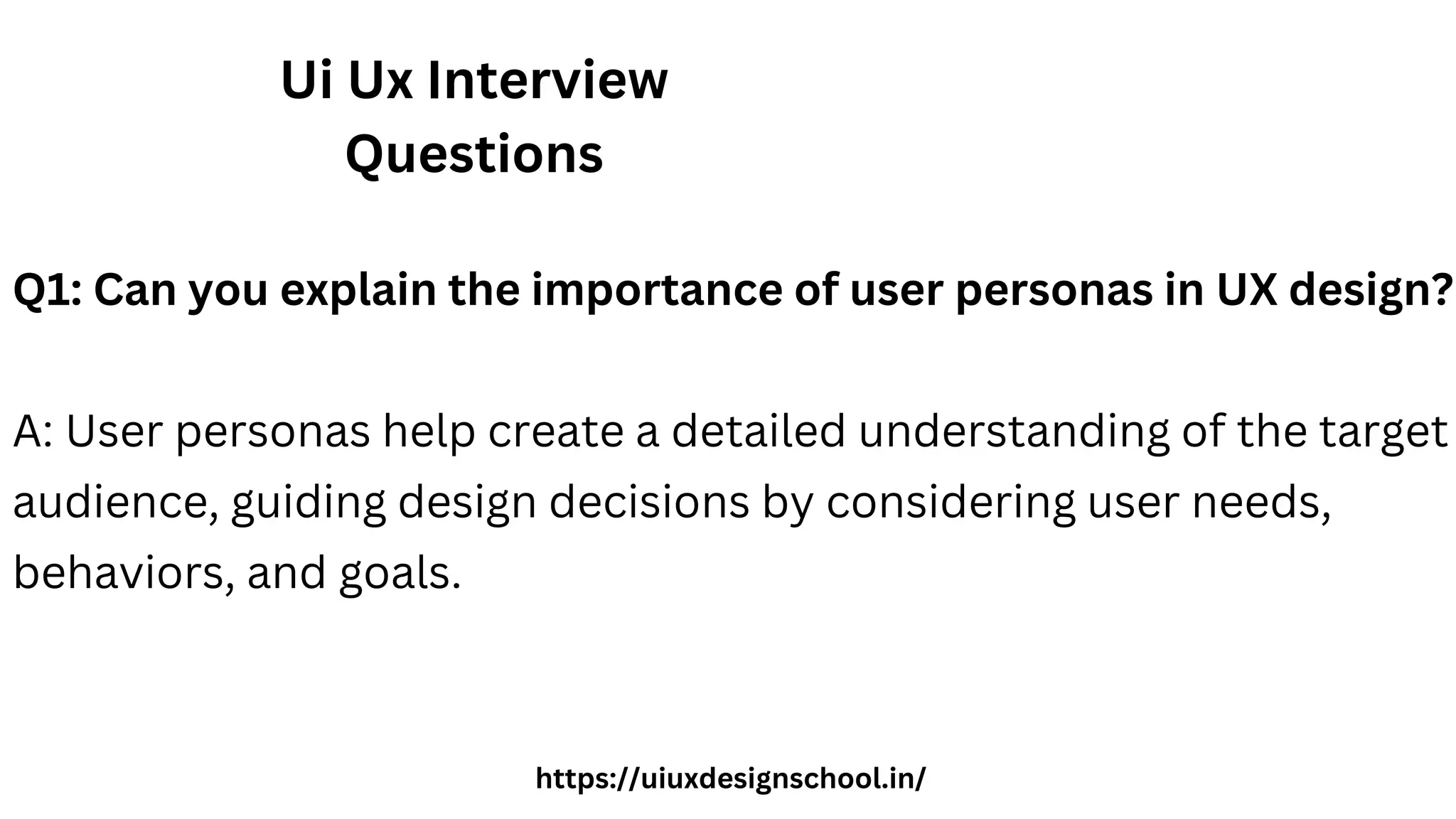 Ui Ux Interview Questions

Q1: Can you explain the importance of user personas in UX design?

A: User personas help create a detailed understanding of the target audience, guiding design decisions by considering user needs, behaviors, and goals.

https://uiuxdesignschool.in/